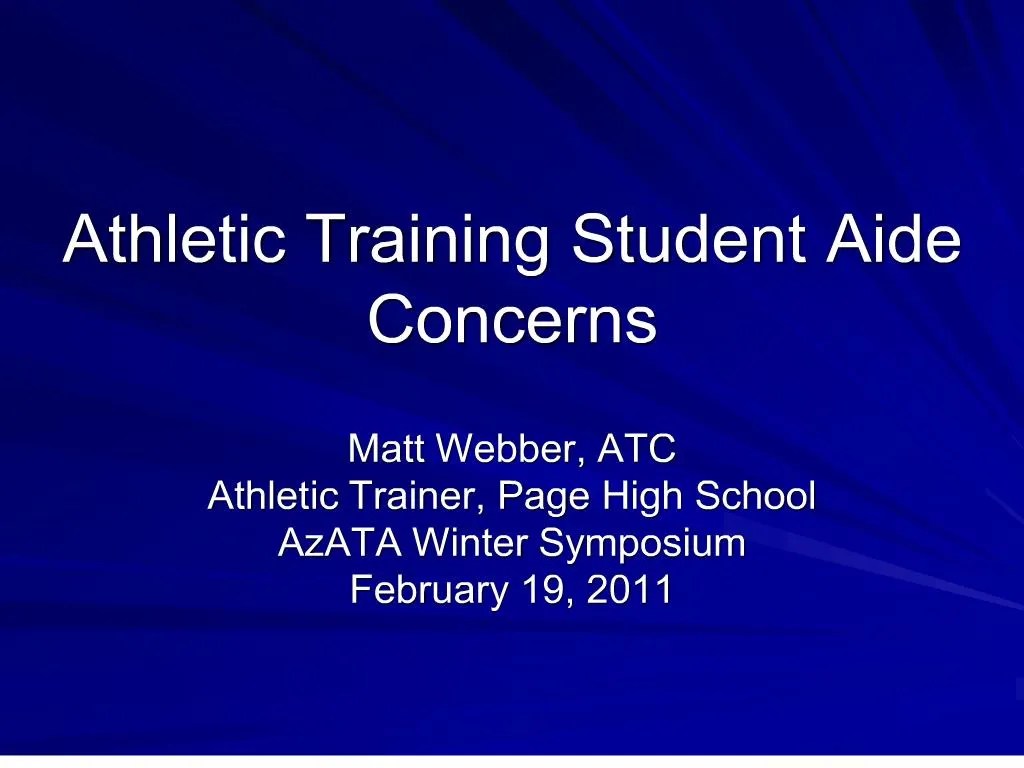 Athletic Training Student Aide Concerns

Matt Webber, ATC
Athletic Trainer, Page High School
AzATA Winter Symposium
February 19, 2011